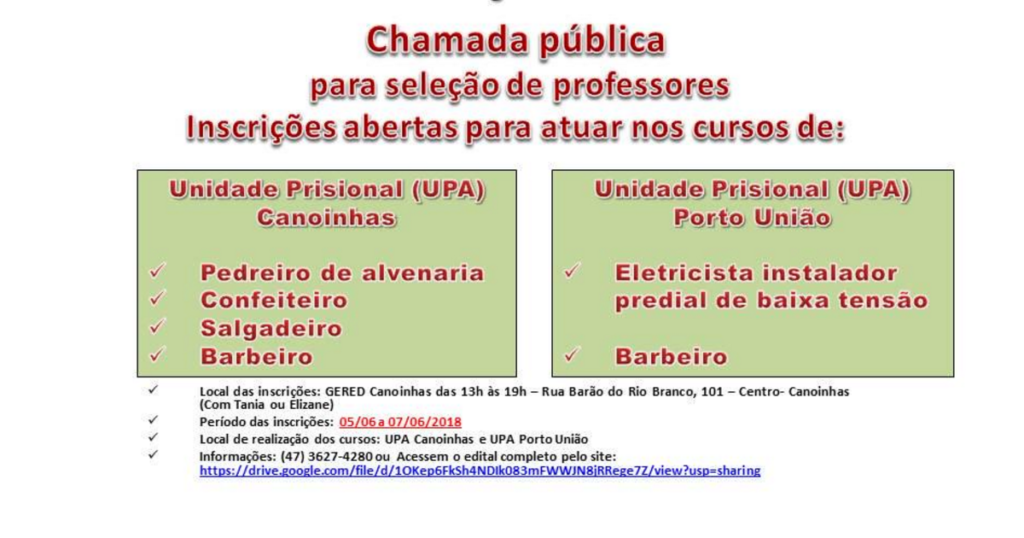 Chamada pública
para seleção de professores
Inscrições abertas para atuar nos cursos de:

Unidade Prisional (UPA)
Canoinhas

✓ Pedreiro de alvenaria
✓ Confeiteiro
✓ Salgadeiro
✓ Barbeiro

Unidade Prisional (UPA)
Porto União

✓ Eletricista instalador predial de baixa tensão

✓ Barbeiro

✓ Local das inscrições: GERED Canoinhas das 13h às 19h – Rua Barão do Rio Branco, 101 – Centro- Canoinhas (Com Tania ou Elizane)
✓ Período das inscrições: 05/06 a 07/06/2018
✓ Local de realização dos cursos: UPA Canoinhas e UPA Porto União
✓ Informações: (47) 3627-4280 ou Acessem o edital completo pelo site: https://drive.google.com/file/d/1OKep6FkSh4NDIk083mFWWJN8jRRege7Z/view?usp=sharing